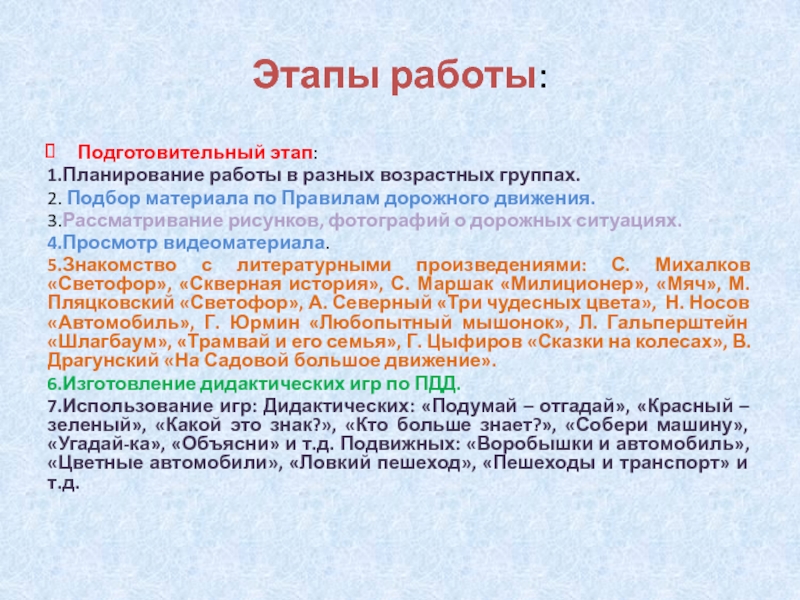 Этапы работы:

Подготовительный этап:

1.Планирование работы в разных возрастных группах.

2. Подбор материала по Правилам дорожного движения.

3.Рассматривание рисунков, фотографий о дорожных ситуациях.

4.Просмотр видеоматериала.

5.Знакомство с литературными произведениями: С. Михалков «Светофор», «Скверная история», С. Маршак «Милиционер», «Мяч», М. Пляцковский «Светофор», А. Северный «Три чудесных цвета», Н. Носов «Автомобиль», Г. Юрмин «Любопытный мышонок», Л. Гальперштейн «Шлагбаум», «Трамвай и его семья», Г. Цыфиров «Сказки на колесах», В. Драгунский «На Садовой большое движение».

6.Изготовление дидактических игр по ПДД.

7.Использование игр: Дидактических: «Подумай – отгадай», «Красный – зеленый», «Какой это знак?», «Кто больше знает?», «Собери машину», «Угадай-ка», «Объясни» и т.д. Подвижных: «Воробышки и автомобиль», «Цветные автомобили», «Ловкий пешеход», «Пешеходы и транспорт» и т.д.